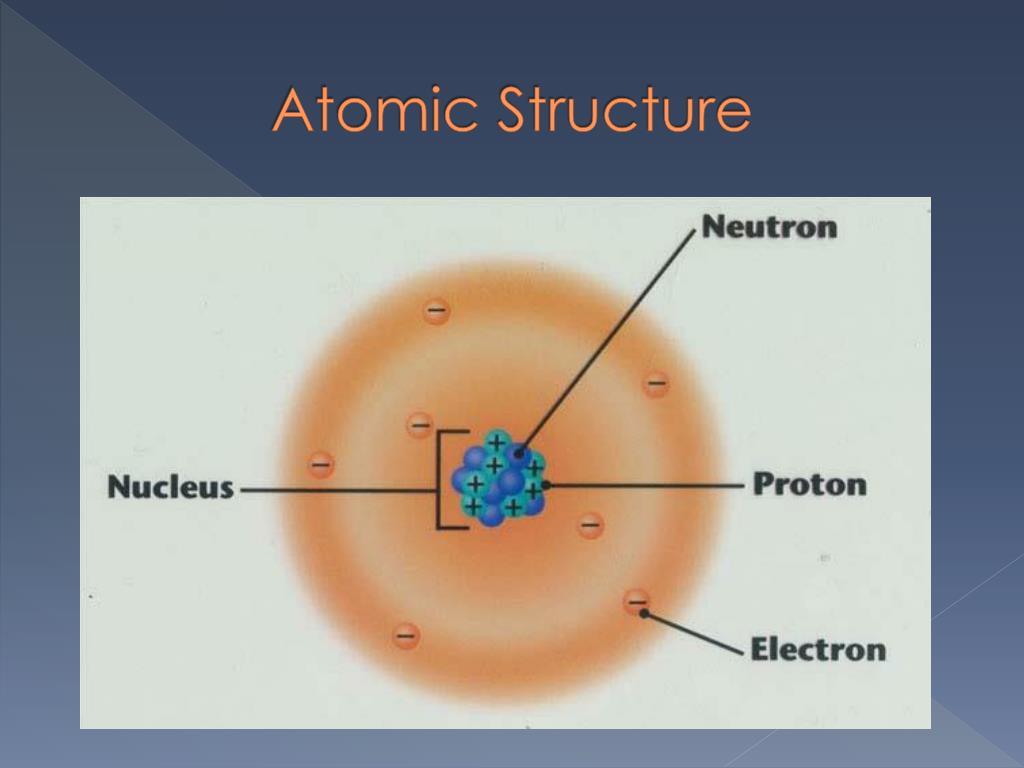 Atomic Structure

Neutron

Nucleus

Proton

Electron